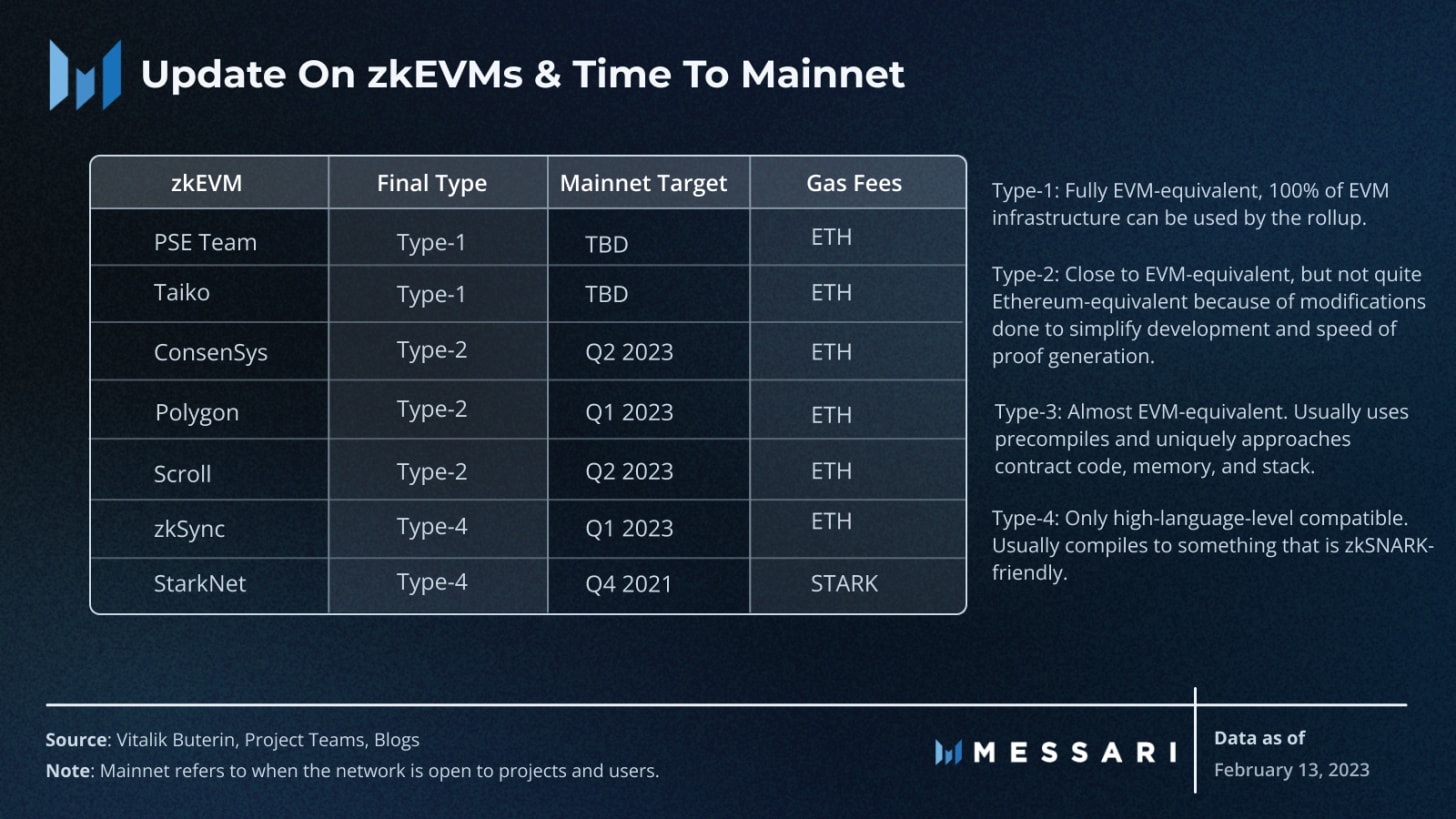 Update On zkEVMs & Time To Mainnet

| zkEVM | Final Type | Mainnet Target | Gas Fees |
|---|---|---|---|
| PSE Team | Type-1 | TBD | ETH |
| Taiko | Type-1 | TBD | ETH |
| ConsenSys | Type-2 | Q2 2023 | ETH |
| Polygon | Type-2 | Q1 2023 | ETH |
| Scroll | Type-2 | Q2 2023 | ETH |
| zkSync | Type-4 | Q1 2023 | ETH |
| StarkNet | Type-4 | Q4 2021 | STARK |

Type-1: Fully EVM-equivalent, 100% of EVM infrastructure can be used by the rollup.

Type-2: Close to EVM-equivalent, but not quite Ethereum-equivalent because of modifications done to simplify development and speed of proof generation.

Type-3: Almost EVM-equivalent. Usually uses precompiles and uniquely approaches contract code, memory, and stack.

Type-4: Only high-language-level compatible. Usually compiles to something that is zkSNARK-friendly.

Source: Vitalik Buterin, Project Teams, Blogs
Note: Mainnet refers to when the network is open to projects and users.

MESSARI

Data as of
February 13, 2023